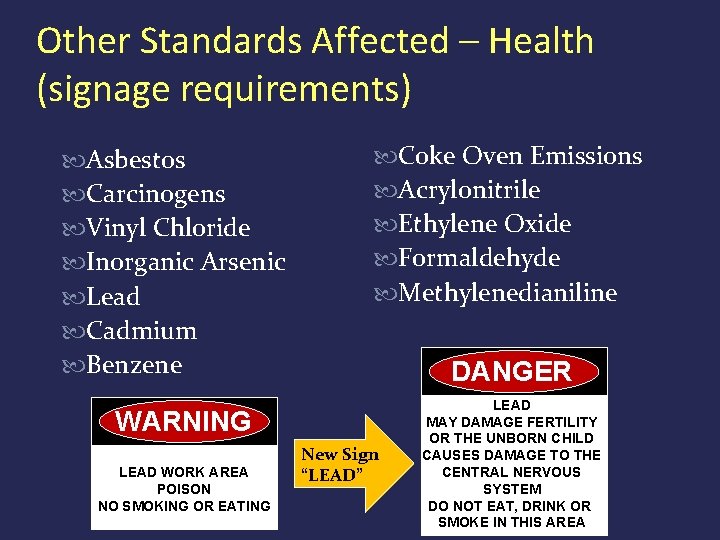 Other Standards Affected – Health (signage requirements)

Asbestos
Carcinogens
Vinyl Chloride
Inorganic Arsenic
Lead
Cadmium
Benzene

Coke Oven Emissions
Acrylonitrile
Ethylene Oxide
Formaldehyde
Methylenedianiline

WARNING
LEAD WORK AREA
POISON
NO SMOKING OR EATING

New Sign "LEAD"

DANGER
LEAD
MAY DAMAGE FERTILITY OR THE UNBORN CHILD
CAUSES DAMAGE TO THE CENTRAL NERVOUS SYSTEM
DO NOT EAT, DRINK OR SMOKE IN THIS AREA